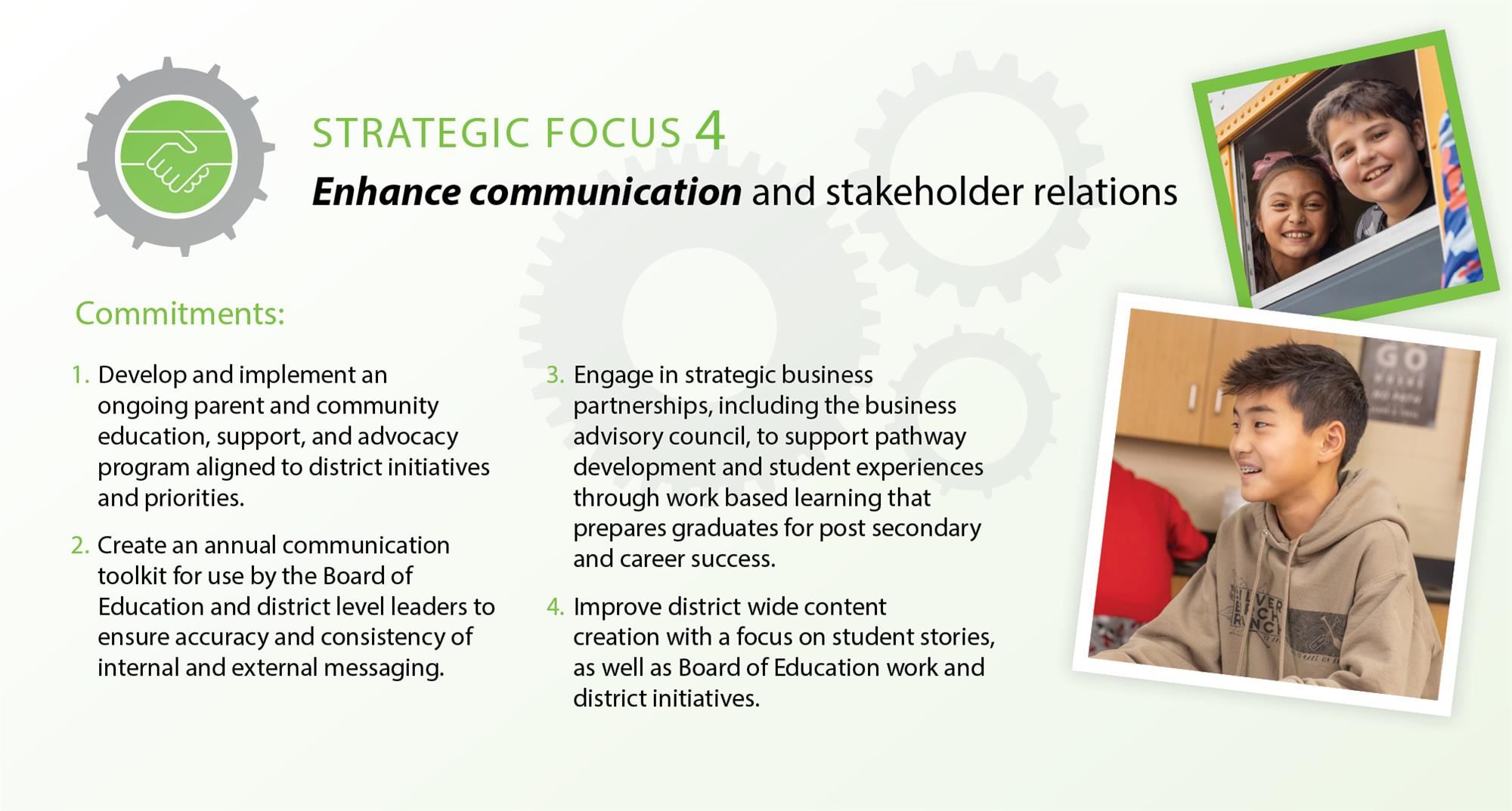 STRATEGIC FOCUS 4

Enhance communication and stakeholder relations

Commitments:

1. Develop and implement an ongoing parent and community education, support, and advocacy program aligned to district initiatives and priorities.

2. Create an annual communication toolkit for use by the Board of Education and district level leaders to ensure accuracy and consistency of internal and external messaging.

3. Engage in strategic business partnerships, including the business advisory council, to support pathway development and student experiences through work based learning that prepares graduates for post secondary and career success.

4. Improve district wide content creation with a focus on student stories, as well as Board of Education work and district initiatives.

GO

SILVER BIRCH RANCH